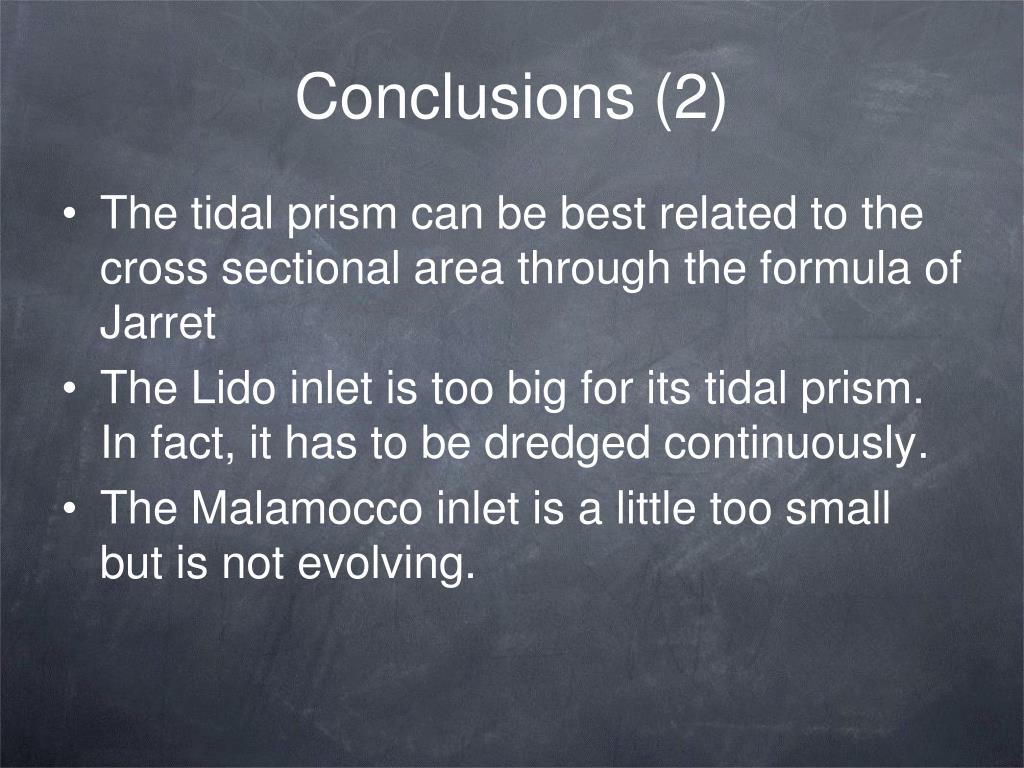 Conclusions (2)

• The tidal prism can be best related to the cross sectional area through the formula of Jarret
• The Lido inlet is too big for its tidal prism. In fact, it has to be dredged continuously.
• The Malamocco inlet is a little too small but is not evolving.